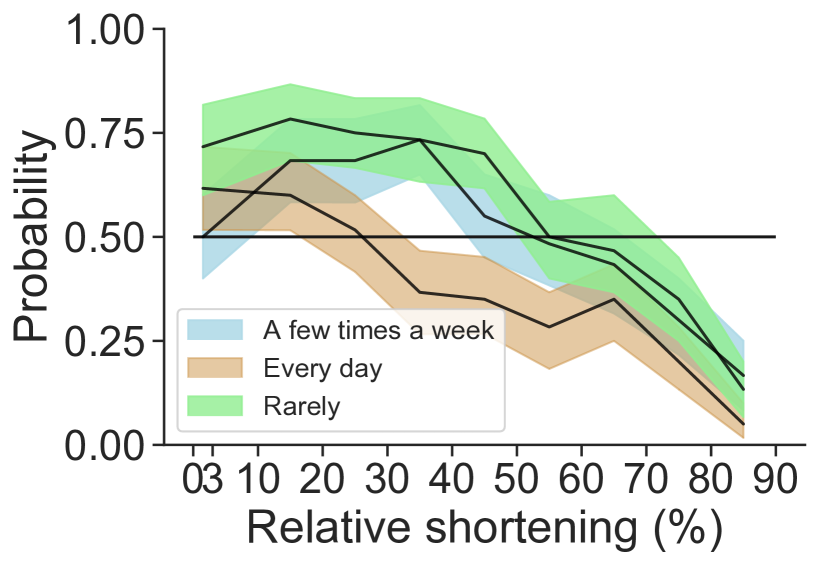 1.00
0.75
0.50
0.25
0.00

Probability

A few times a week
Every day
Rarely

03 10 20 30 40 50 60 70 80 90

Relative shortening (%)